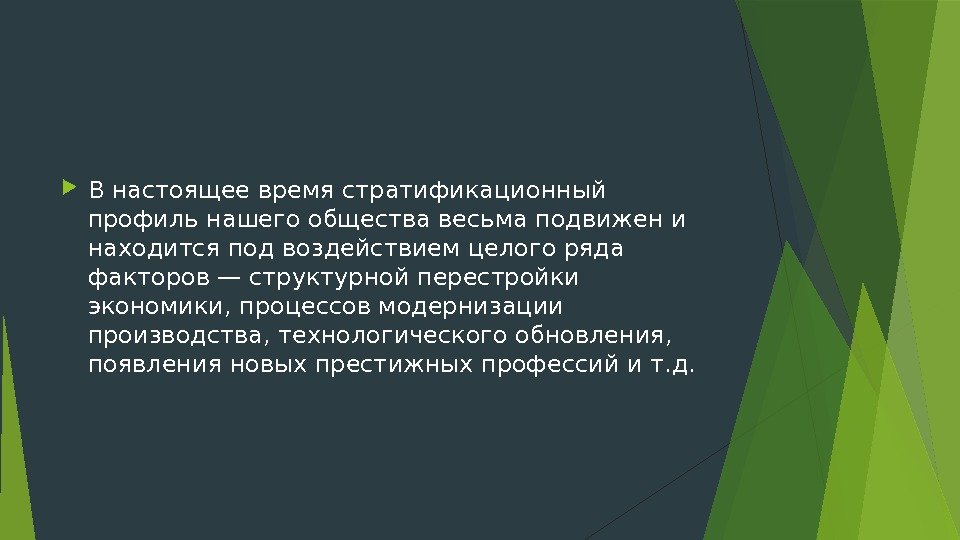 В настоящее время стратификационный профиль нашего общества весьма подвижен и находится под воздействием целого ряда факторов — структурной перестройки экономики, процессов модернизации производства, технологического обновления, появления новых престижных профессий и т.д.